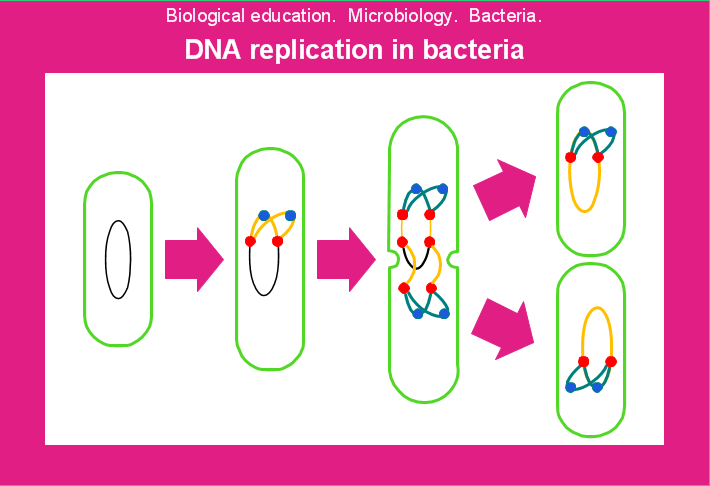 Biological education. Microbiology. Bacteria.

DNA replication in bacteria